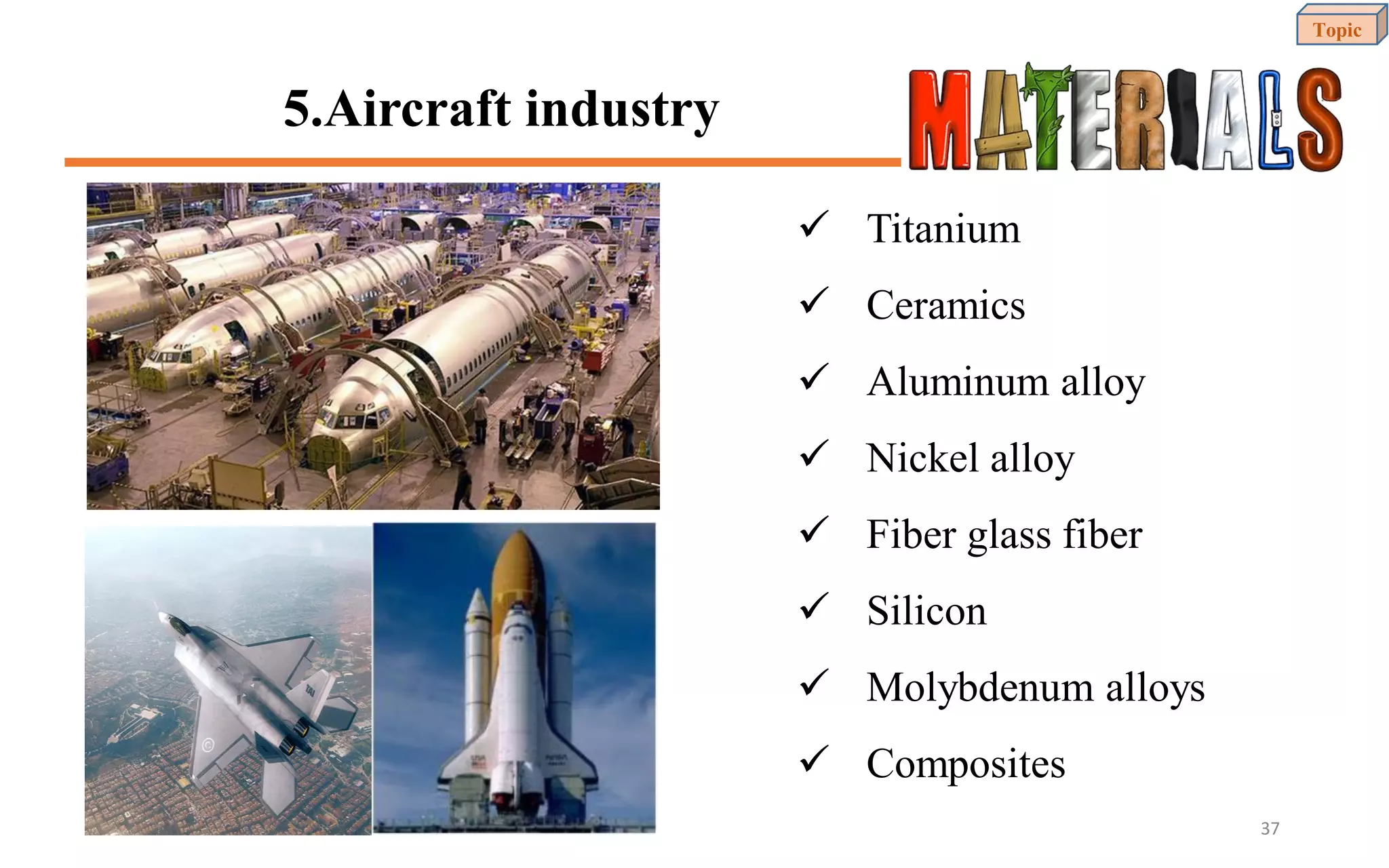 Topic

5.Aircraft industry

MATERIALS

✓ Titanium

✓ Ceramics

✓ Aluminum alloy

✓ Nickel alloy

✓ Fiber glass fiber

✓ Silicon

✓ Molybdenum alloys

✓ Composites

37